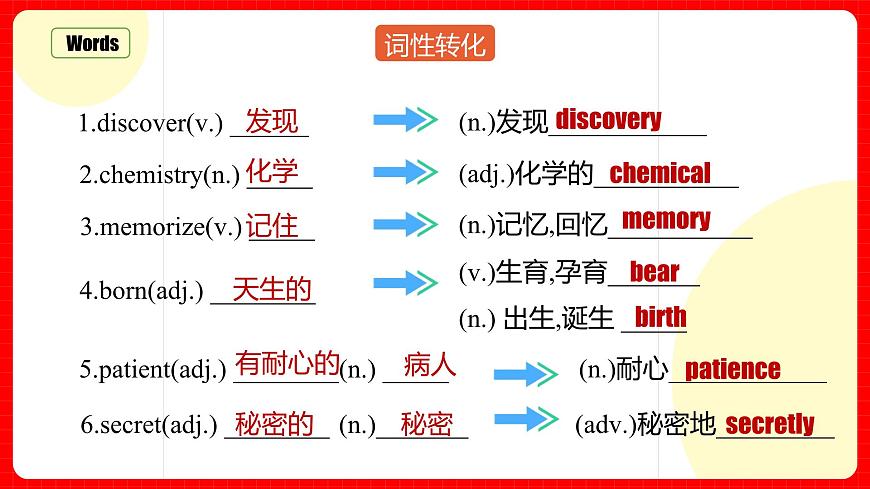 Words

词性转化

1.discover(v.) 发现 (n.)发现 discovery

2.chemistry(n.) 化学 (adj.)化学的 chemical

3.memorize(v.) 记住 (n.)记忆,回忆 memory

4.born(adj.) 天生的 (v.)生育,孕育 bear
(n.) 出生,诞生 birth

5.patient(adj.) 有耐心的 (n.) 病人 (n.)耐心 patience

6.secret(adj.) 秘密的 (n.) 秘密 (adv.)秘密地 secretly